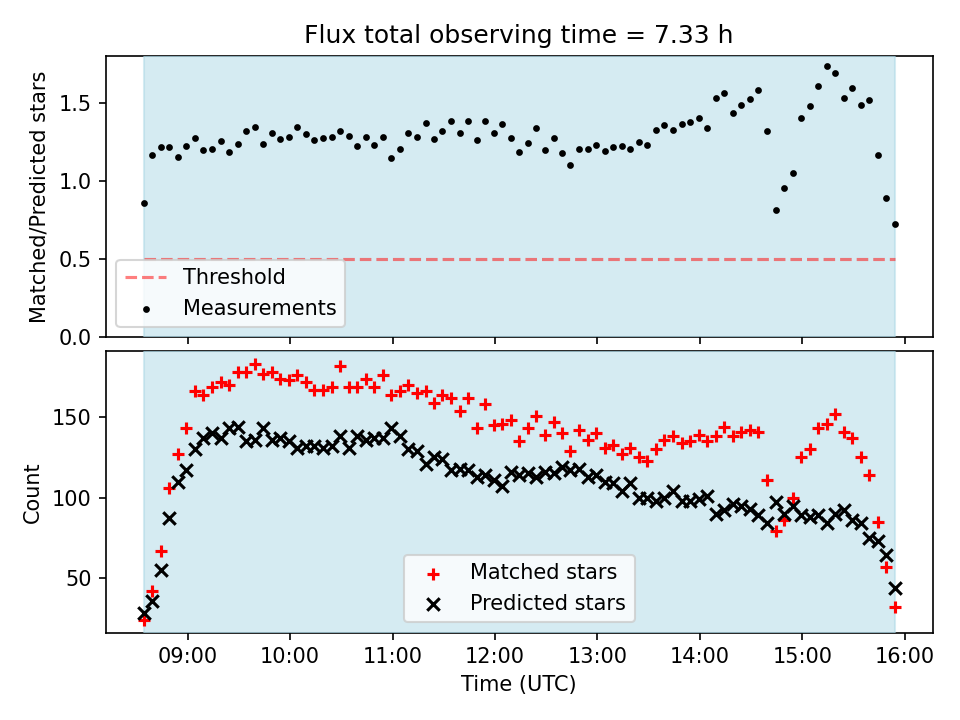 Flux total observing time = 7.33 h

Matched/Predicted stars

1.5
1.0
0.5
0.0

Threshold
Measurements

Count

150
100
50

Matched stars
Predicted stars

09:00
10:00
11:00
12:00
13:00
14:00
15:00
16:00

Time (UTC)